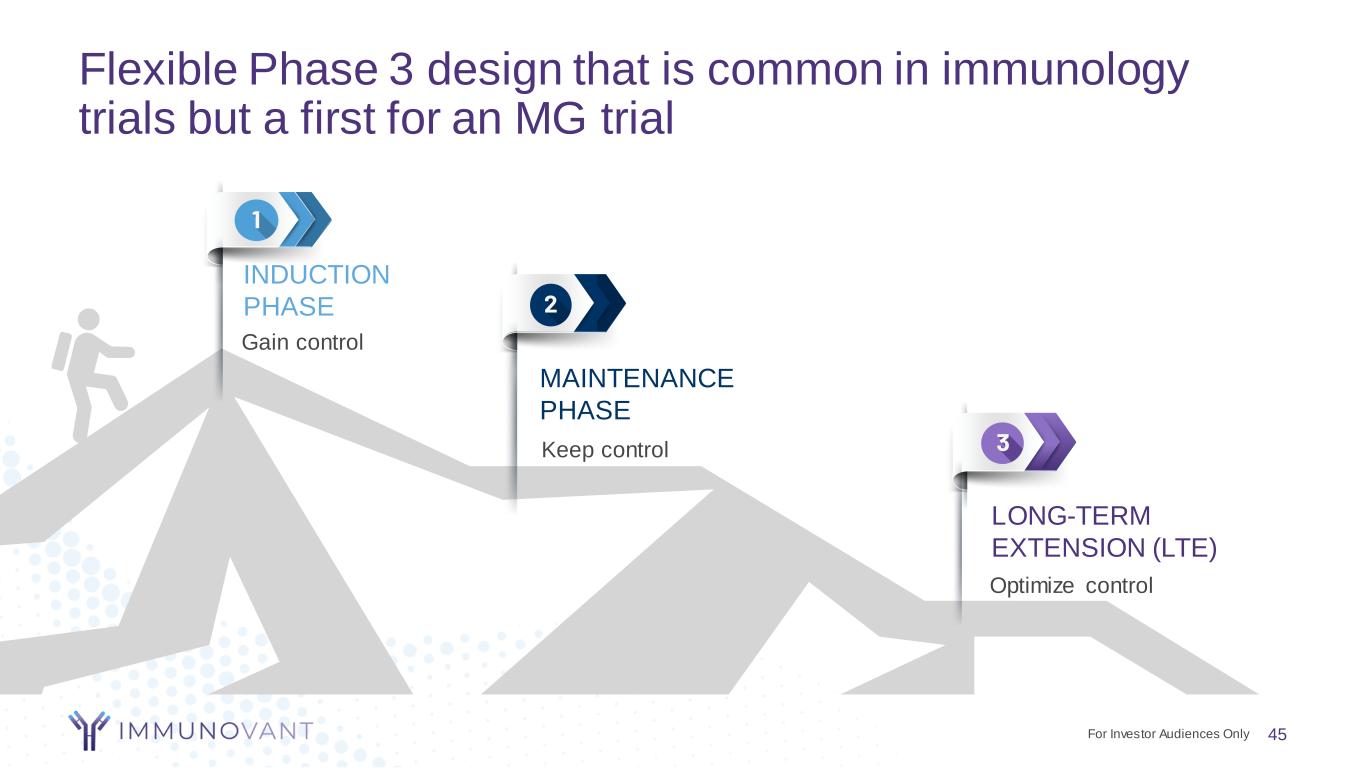 Flexible Phase 3 design that is common in immunology trials but a first for an MG trial

1

INDUCTION PHASE

Gain control

2

MAINTENANCE PHASE

Keep control

3

LONG-TERM EXTENSION (LTE)

Optimize control

IMMUNOVANT

For Investor Audiences Only 45